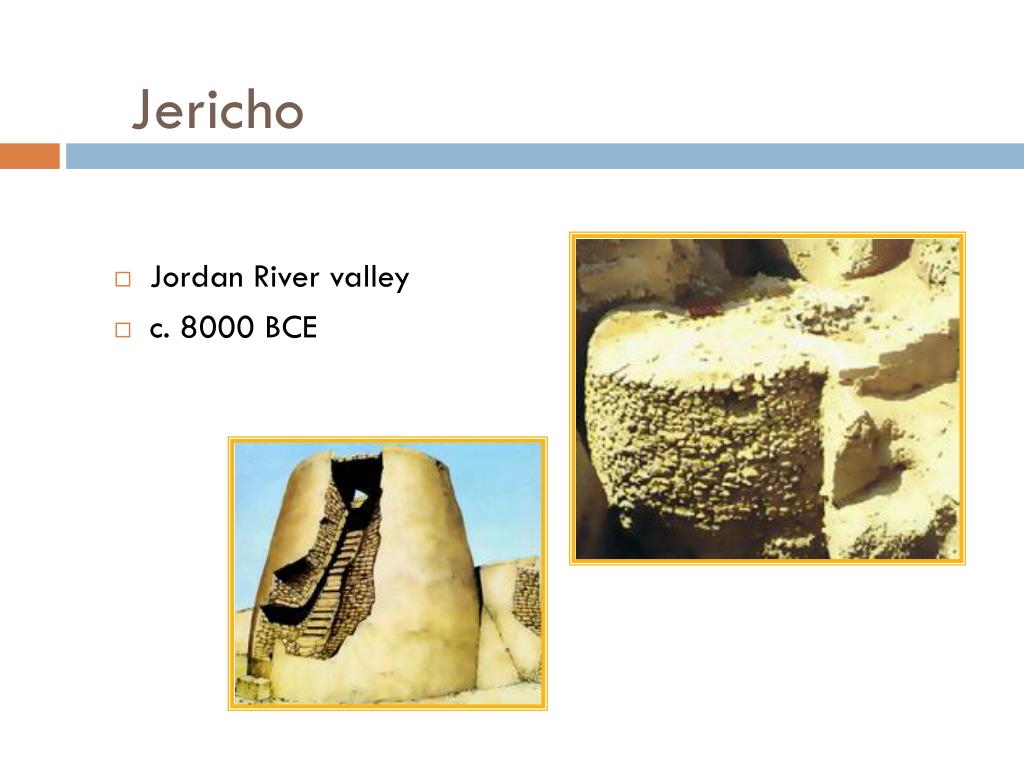 Jericho

□ Jordan River valley
□ c. 8000 BCE